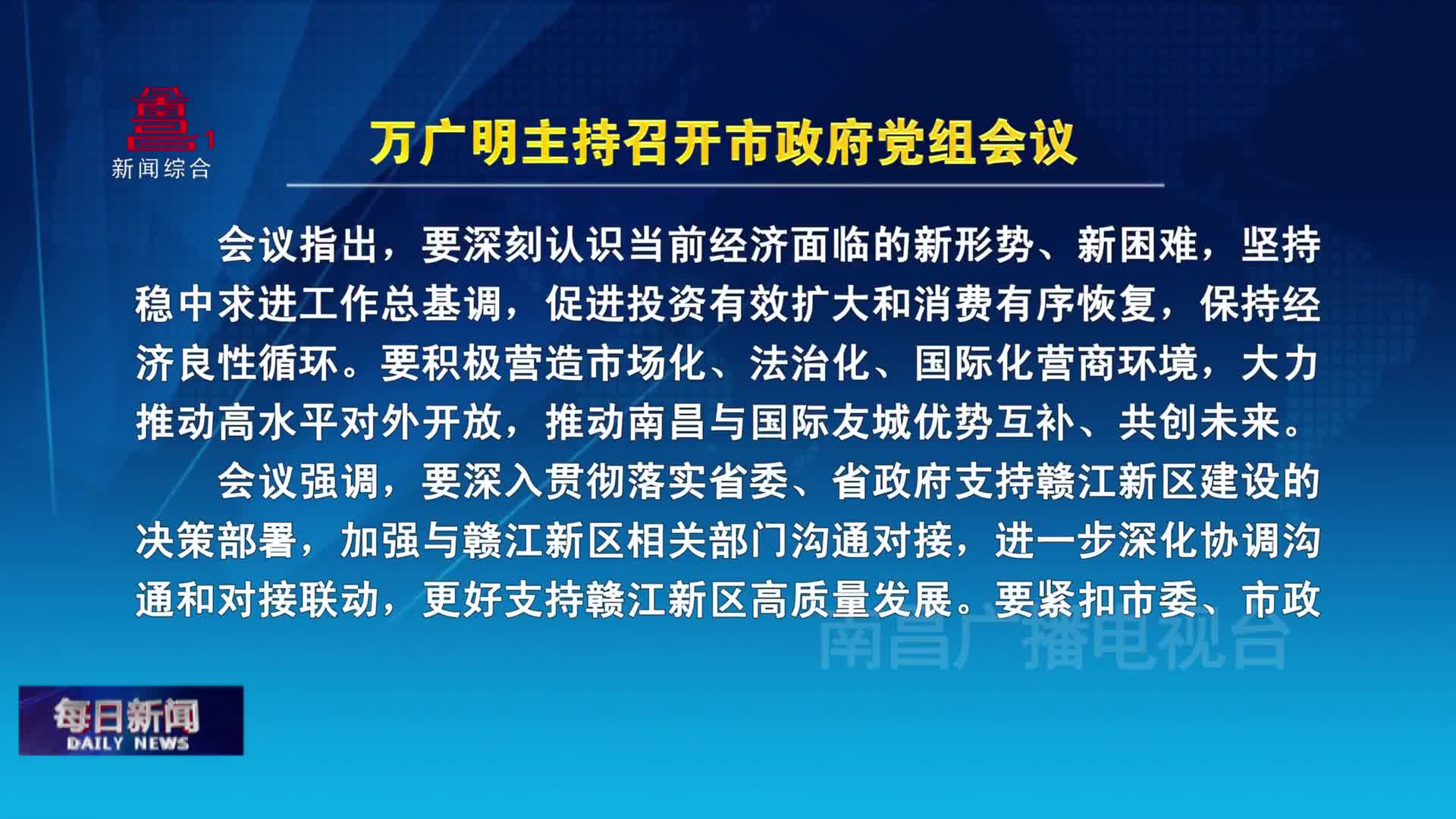 1
新闻综合

万广明主持召开市政府党组会议

会议指出，要深刻认识当前经济面临的新形势、新困难，坚持稳中求进工作总基调，促进投资有效扩大和消费有序恢复，保持经济良性循环。要积极营造市场化、法治化、国际化营商环境，大力推动高水平对外开放，推动南昌与国际友城优势互补、共创未来。

会议强调，要深入贯彻落实省委、省政府支持赣江新区建设的决策部署，加强与赣江新区相关部门沟通对接，进一步深化协调沟通和对接联动，更好支持赣江新区高质量发展。要紧扣市委、市政

南昌广播电视台

每日新闻
DAILY NEWS